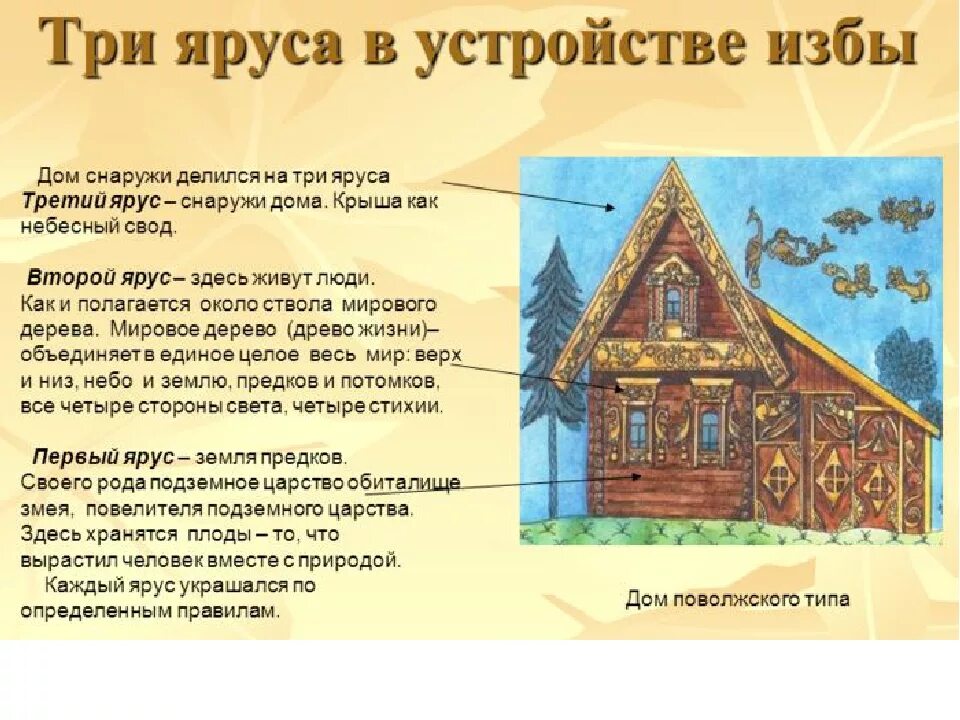 Три яруса в устройстве избы

Дом снаружи делился на три яруса
Третий ярус – снаружи дома. Крыша как небесный свод.

Второй ярус – здесь живут люди. Как и полагается около ствола мирового дерева. Мировое дерево (древо жизни)– объединяет в единое целое весь мир: верх и низ, небо и землю, предков и потомков, все четыре стороны света, четыре стихии.

Первый ярус – земля предков. Своего рода подземное царство обиталище змея, повелителя подземного царства. Здесь хранятся плоды – то, что вырастил человек вместе с природой.
Каждый ярус украшался по определенным правилам.

Дом поволжского типа